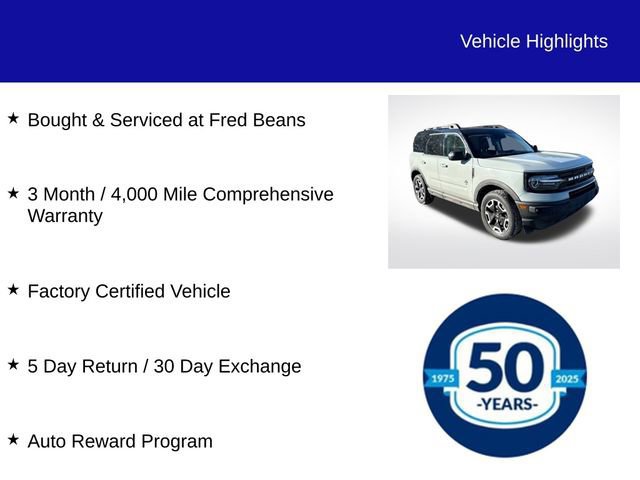 Vehicle Highlights

★ Bought & Serviced at Fred Beans

★ 3 Month / 4,000 Mile Comprehensive Warranty

★ Factory Certified Vehicle

★ 5 Day Return / 30 Day Exchange

★ Auto Reward Program

BRONCO

1975 50 2025
-YEARS-